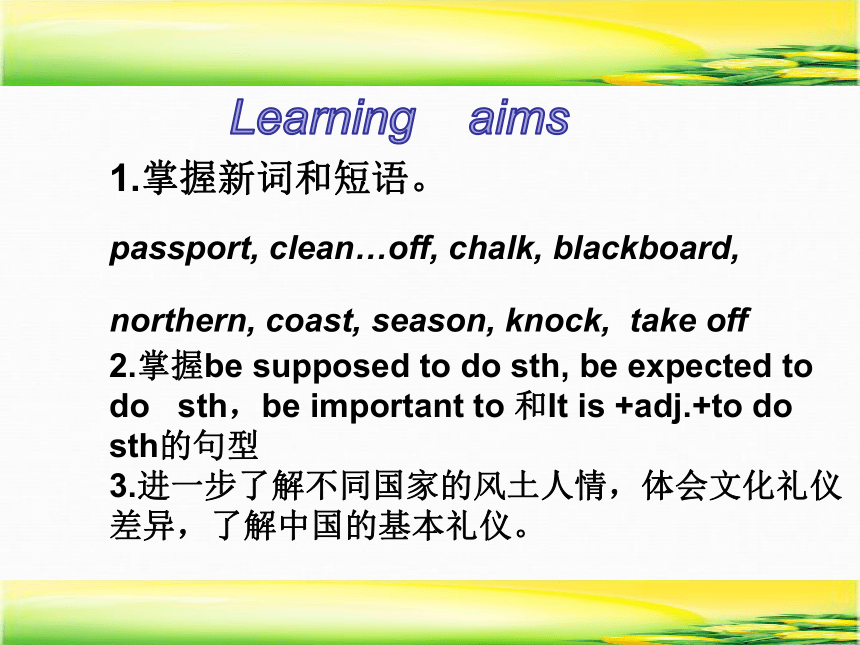 Learning aims

1.掌握新词和短语。

passport, clean…off, chalk, blackboard,

northern, coast, season, knock, take off

2.掌握be supposed to do sth, be expected to do sth，be important to 和It is +adj.+to do sth的句型

3.进一步了解不同国家的风土人情，体会文化礼仪差异，了解中国的基本礼仪。